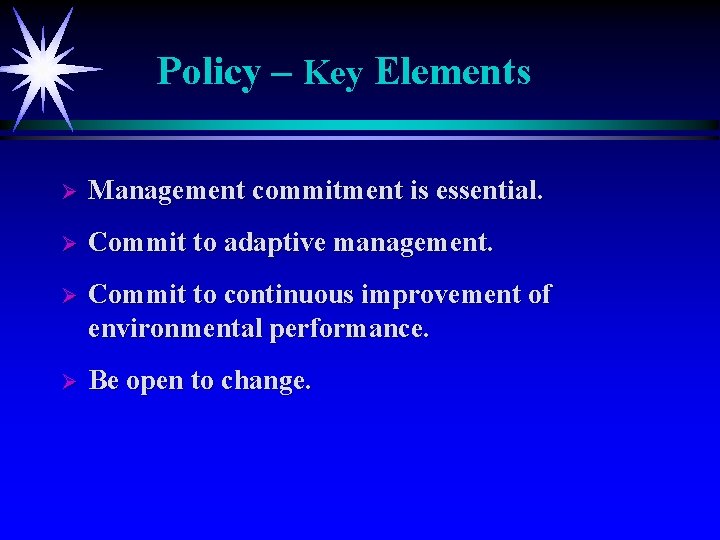 Policy – Key Elements

➢ Management commitment is essential.

➢ Commit to adaptive management.

➢ Commit to continuous improvement of environmental performance.

➢ Be open to change.